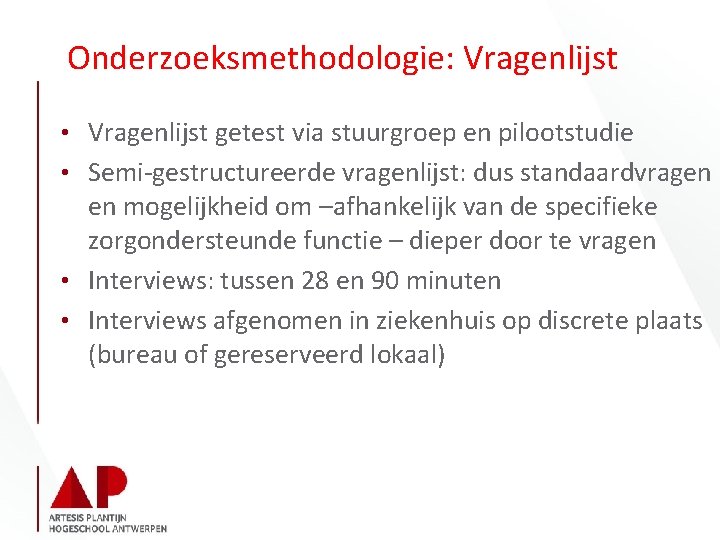 Onderzoeksmethodologie: Vragenlijst

• Vragenlijst getest via stuurgroep en pilootstudie
• Semi-gestructureerde vragenlijst: dus standaardvragen en mogelijkheid om –afhankelijk van de specifieke zorgondersteunde functie – dieper door te vragen
• Interviews: tussen 28 en 90 minuten
• Interviews afgenomen in ziekenhuis op discrete plaats (bureau of gereserveerd lokaal)

AP
ARTESIS PLANTIJN
HOGESCHOOL ANTWERPEN